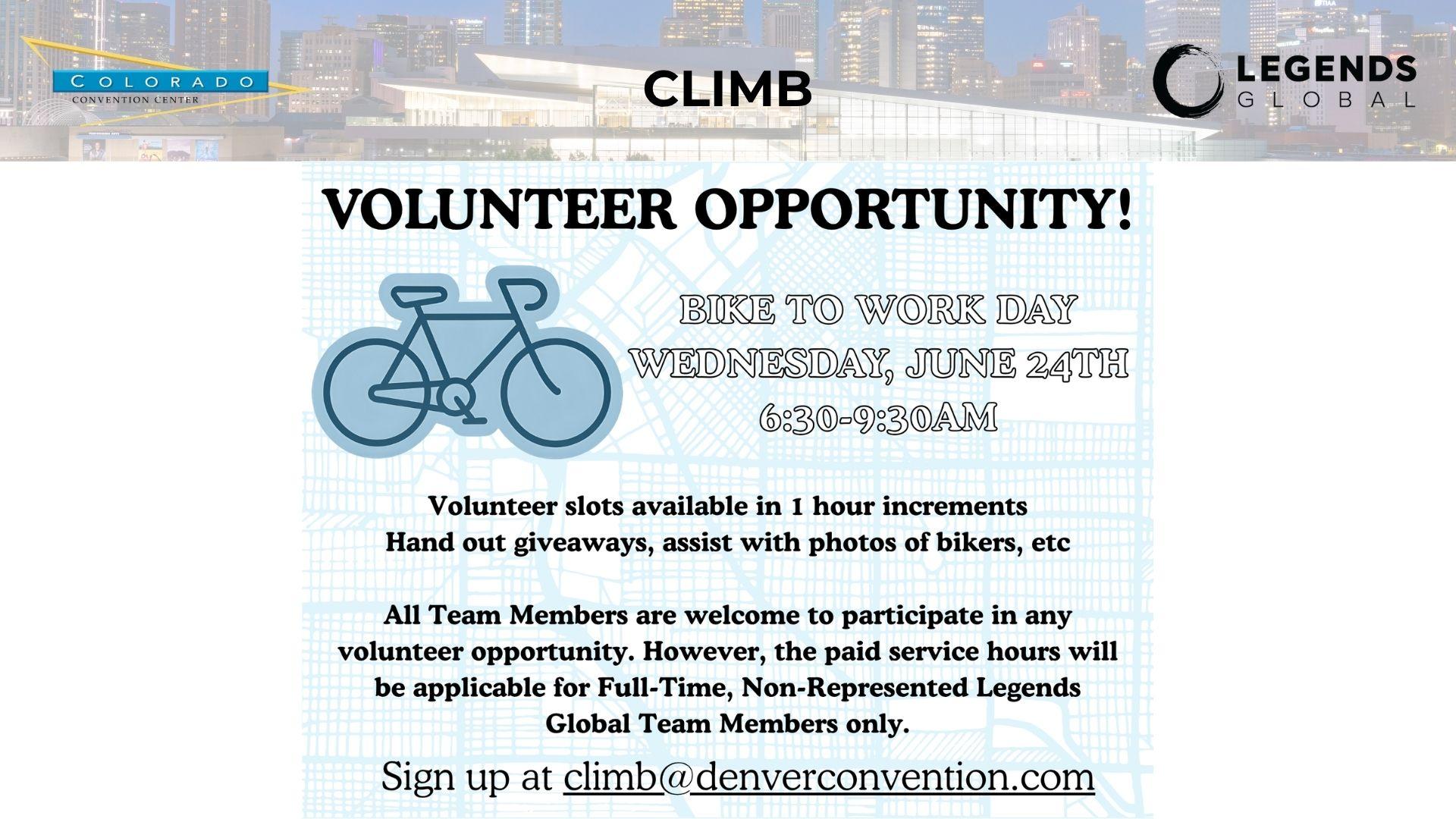 COLORADO
CONVENTION CENTER

CLIMB

LEGENDS
GLOBAL

VOLUNTEER OPPORTUNITY!

BIKE TO WORK DAY
WEDNESDAY, JUNE 24TH
6:30-9:30AM

Volunteer slots available in 1 hour increments
Hand out giveaways, assist with photos of bikers, etc

All Team Members are welcome to participate in any volunteer opportunity. However, the paid service hours will be applicable for Full-Time, Non-Represented Legends Global Team Members only.

Sign up at climb@denverconvention.com